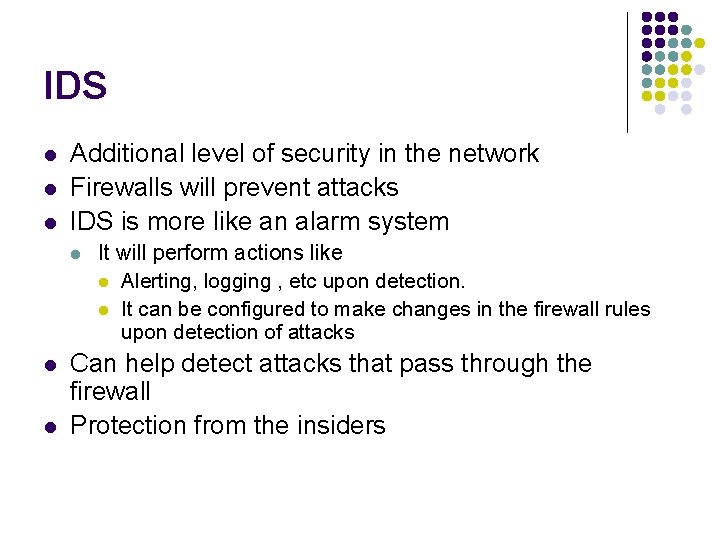 IDS

- Additional level of security in the network
- Firewalls will prevent attacks
- IDS is more like an alarm system
  - It will perform actions like
    - Alerting, logging , etc upon detection.
    - It can be configured to make changes in the firewall rules upon detection of attacks
- Can help detect attacks that pass through the firewall
- Protection from the insiders